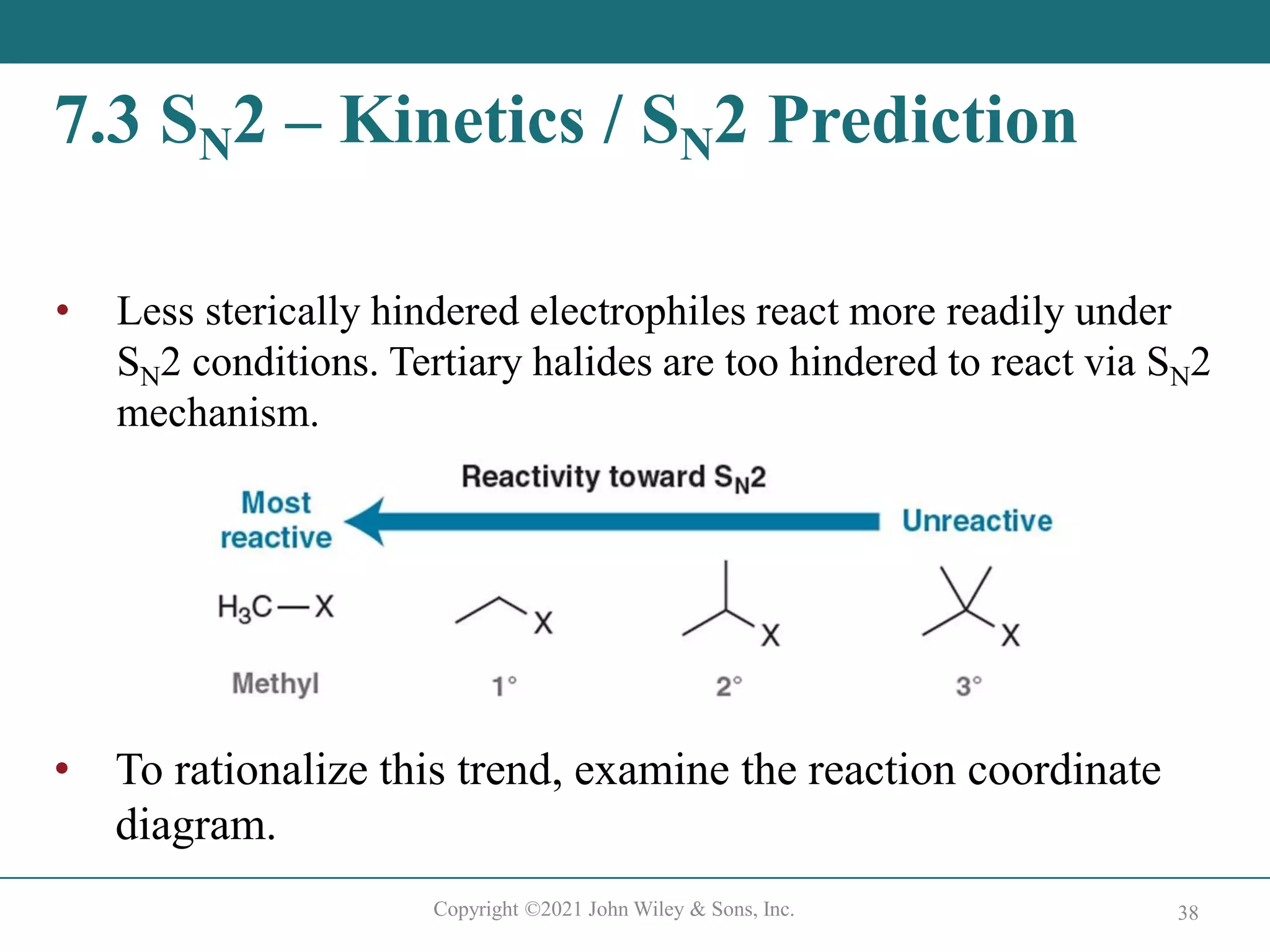 7.3 $S_N2$ – Kinetics / $S_N2$ Prediction

• Less sterically hindered electrophiles react more readily under $S_N2$ conditions. Tertiary halides are too hindered to react via $S_N2$ mechanism.

Reactivity toward $S_N2$

Most reactive

Unreactive

$H_3C—X$

X

X

X

Methyl

1°

2°

3°

• To rationalize this trend, examine the reaction coordinate diagram.

Copyright ©2021 John Wiley & Sons, Inc.

38